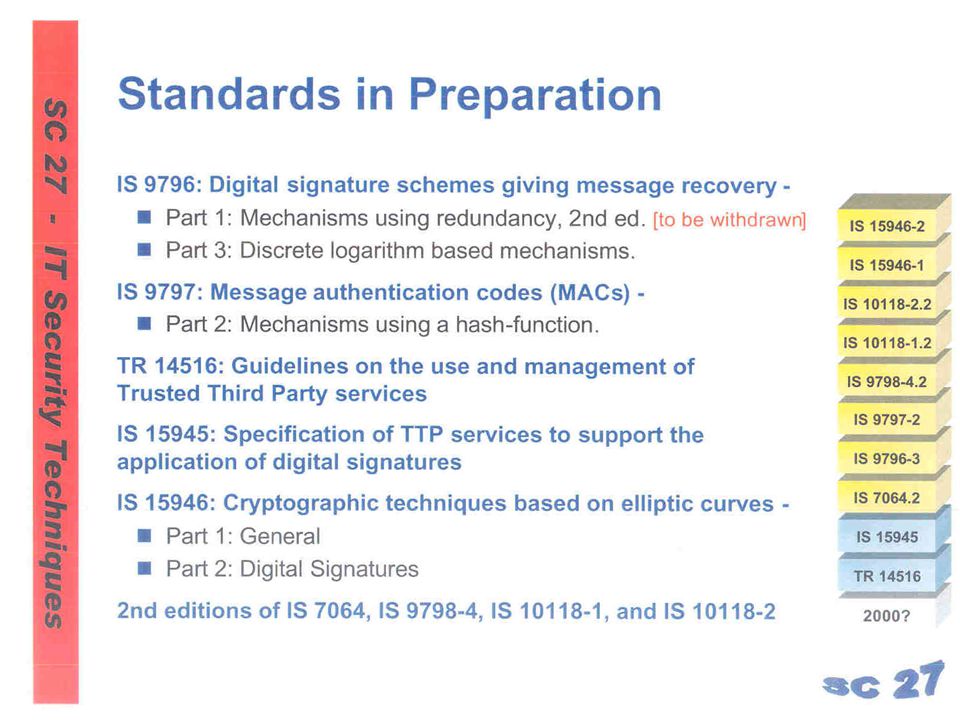 SC 27 - IT Security Techniques

Standards in Preparation

IS 9796: Digital signature schemes giving message recovery -

■ Part 1: Mechanisms using redundancy, 2nd ed. [to be withdrawn]

■ Part 3: Discrete logarithm based mechanisms.

IS 9797: Message authentication codes (MACs) -

■ Part 2: Mechanisms using a hash-function.

TR 14516: Guidelines on the use and management of Trusted Third Party services

IS 15945: Specification of TTP services to support the application of digital signatures

IS 15946: Cryptographic techniques based on elliptic curves -

■ Part 1: General

■ Part 2: Digital Signatures

2nd editions of IS 7064, IS 9798-4, IS 10118-1, and IS 10118-2

IS 15946-2
IS 15946-1
IS 10118-2.2
IS 10118-1.2
IS 9798-4.2
IS 9797-2
IS 9796-3
IS 7064.2
IS 15945
TR 14516
2000?

SC 27